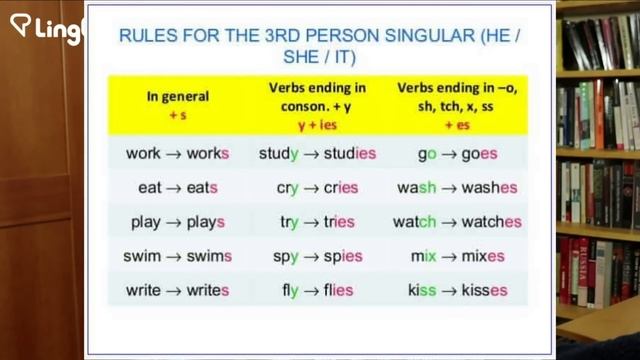 Ling

RULES FOR THE 3RD PERSON SINGULAR (HE / SHE / IT)

| In general + s | Verbs ending in conson. + y y + ies | Verbs ending in –o, sh, tch, x, ss + es |
|---|---|---|
| work → works | study → studies | go → goes |
| eat → eats | cry → cries | wash → washes |
| play → plays | try → tries | watch → watches |
| swim → swims | spy → spies | mix → mixes |
| write → writes | fly → flies | kiss → kisses |

RUSSIA